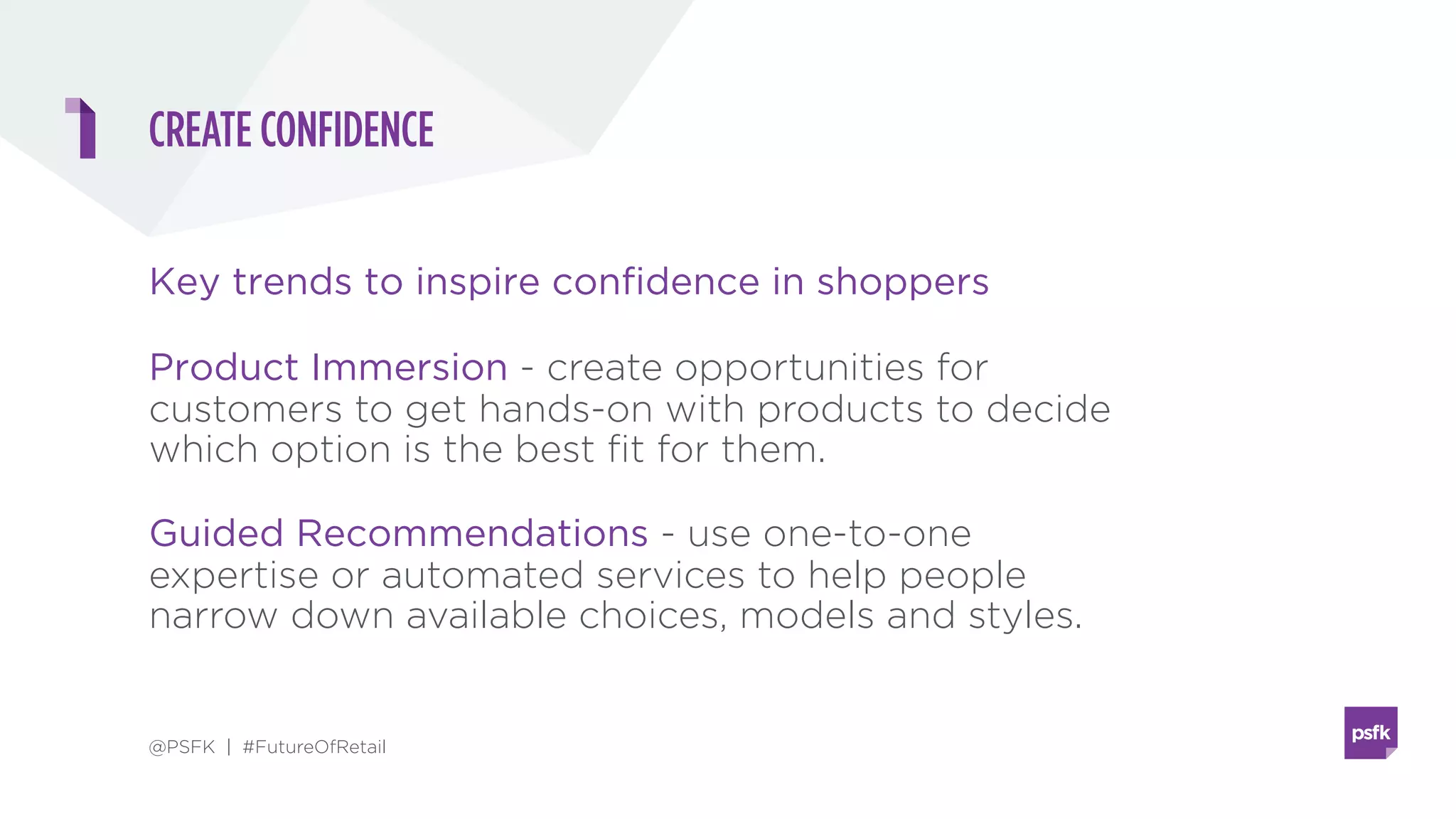 1

CREATE CONFIDENCE

Key trends to inspire confidence in shoppers

Product Immersion - create opportunities for customers to get hands-on with products to decide which option is the best fit for them.

Guided Recommendations - use one-to-one expertise or automated services to help people narrow down available choices, models and styles.

@PSFK | #FutureOfRetail

psfk